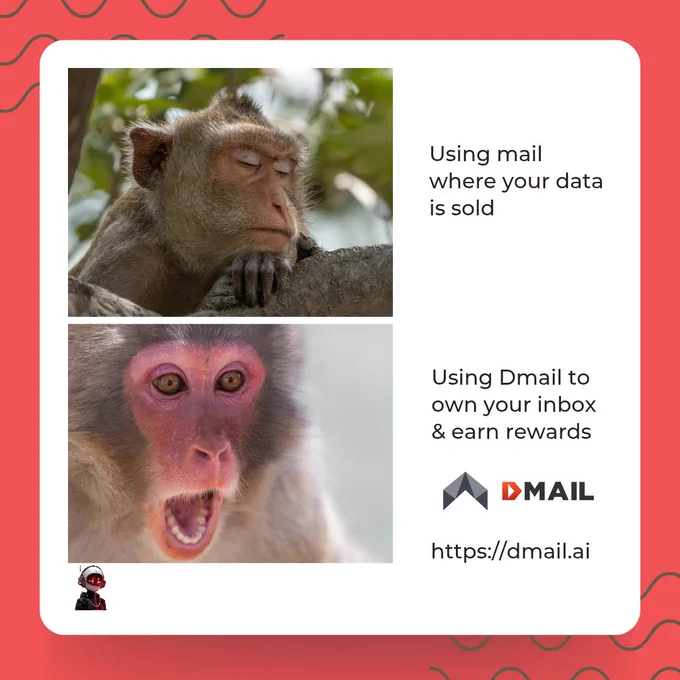 Using mail where your data is sold

Using Dmail to own your inbox & earn rewards

DMAIL

https://dmail.ai